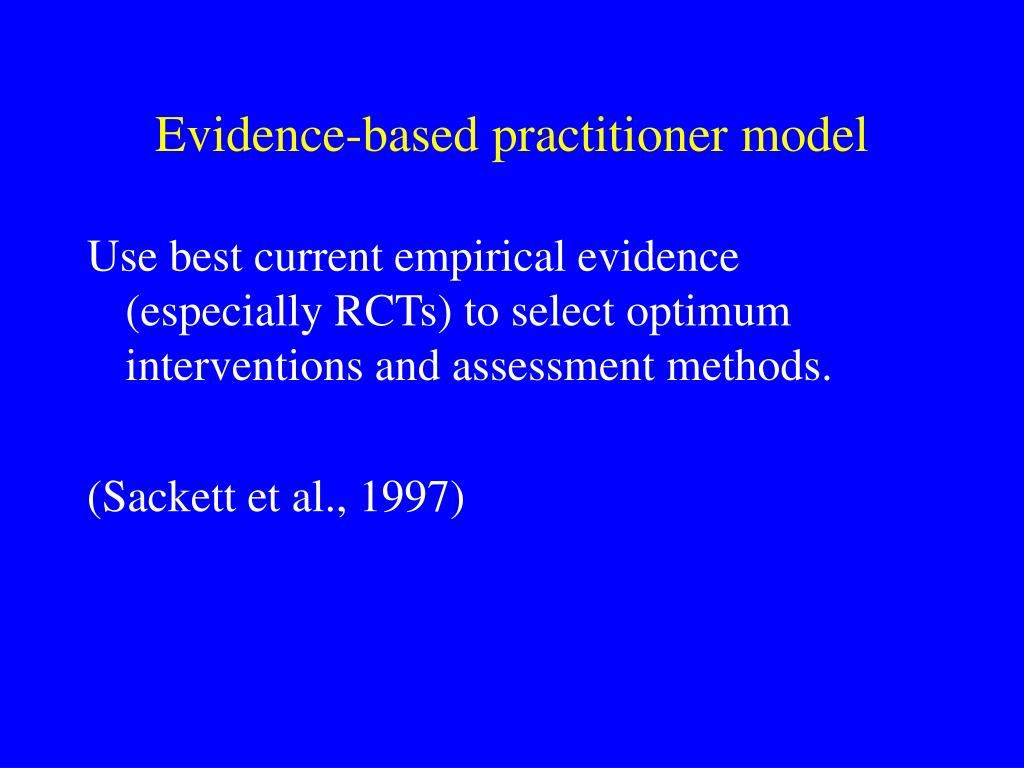 Evidence-based practitioner model

Use best current empirical evidence (especially RCTs) to select optimum interventions and assessment methods.

(Sackett et al., 1997)